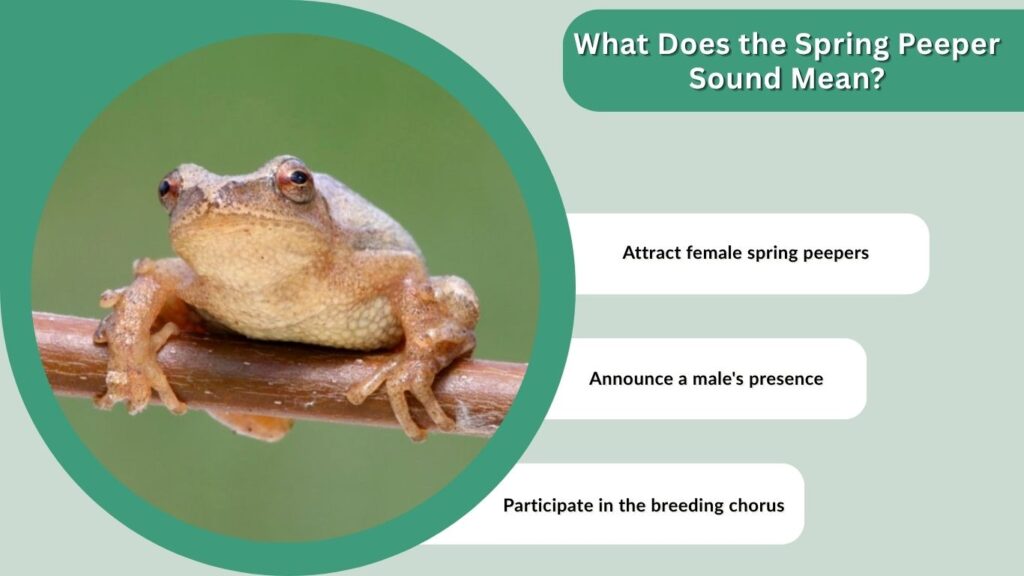 What Does the Spring Peeper Sound Mean?

Attract female spring peepers

Announce a male's presence

Participate in the breeding chorus